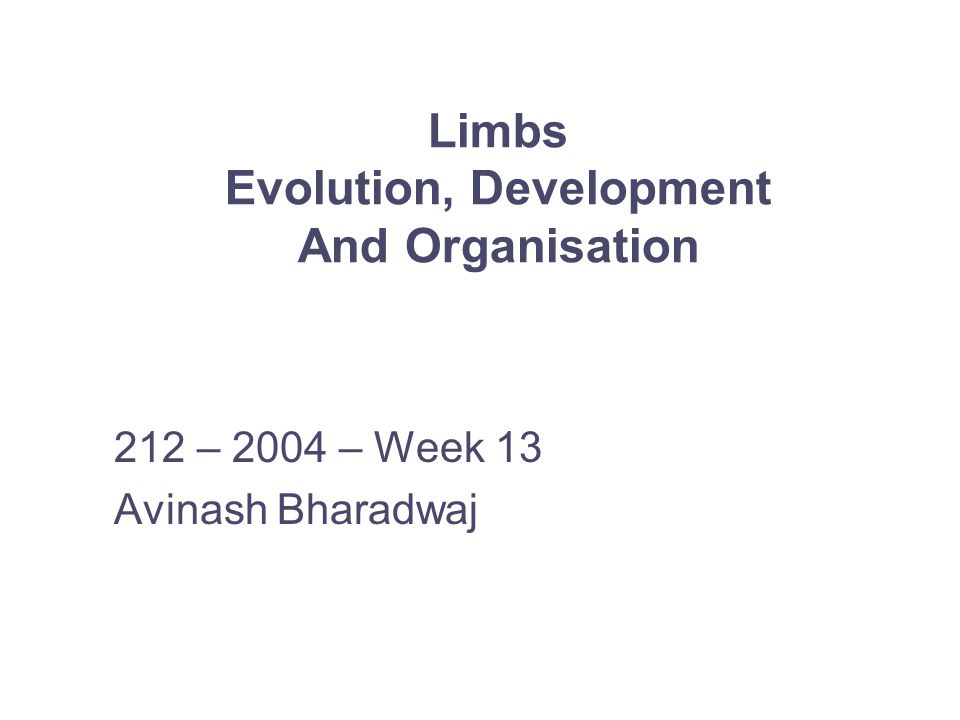 Limbs
Evolution, Development
And Organisation

212 – 2004 – Week 13
Avinash Bharadwaj